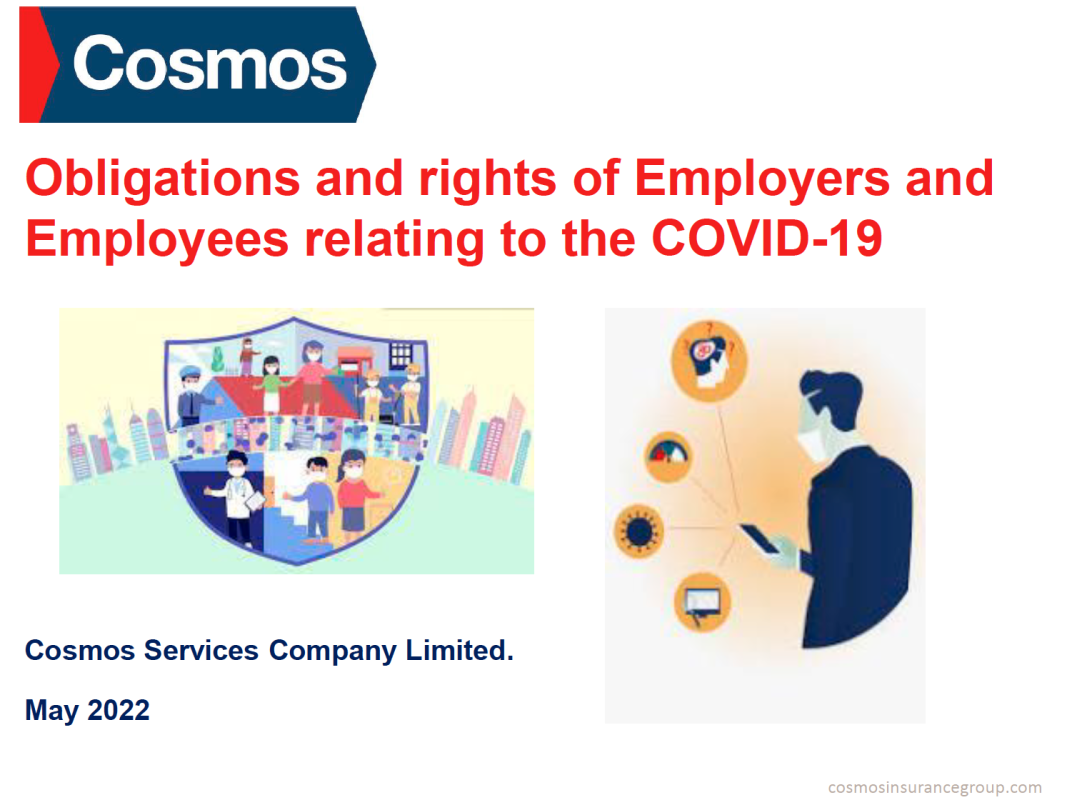 Cosmos

Obligations and rights of Employers and Employees relating to the COVID-19

Cosmos Services Company Limited.

May 2022

cosmosinsurancegroup.com